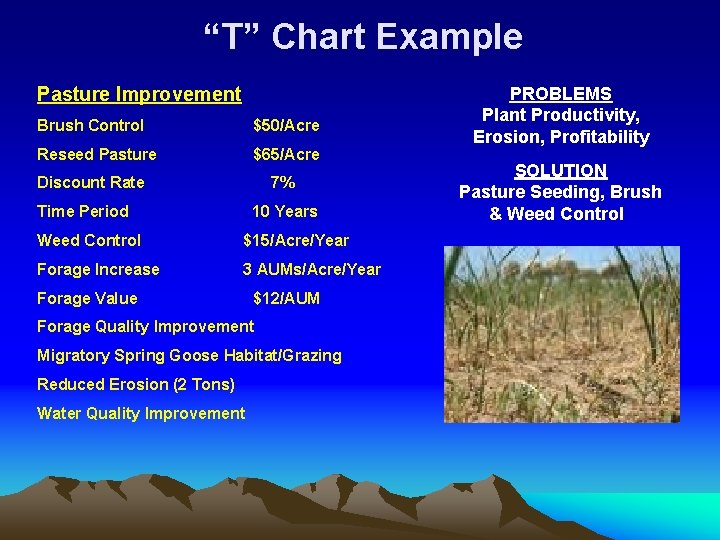 “T” Chart Example

Pasture Improvement

Brush Control $50/Acre

Reseed Pasture $65/Acre

Discount Rate 7%

Time Period 10 Years

Weed Control $15/Acre/Year

Forage Increase 3 AUMs/Acre/Year

Forage Value $12/AUM

Forage Quality Improvement

Migratory Spring Goose Habitat/Grazing

Reduced Erosion (2 Tons)

Water Quality Improvement

PROBLEMS
Plant Productivity, Erosion, Profitability

SOLUTION
Pasture Seeding, Brush & Weed Control